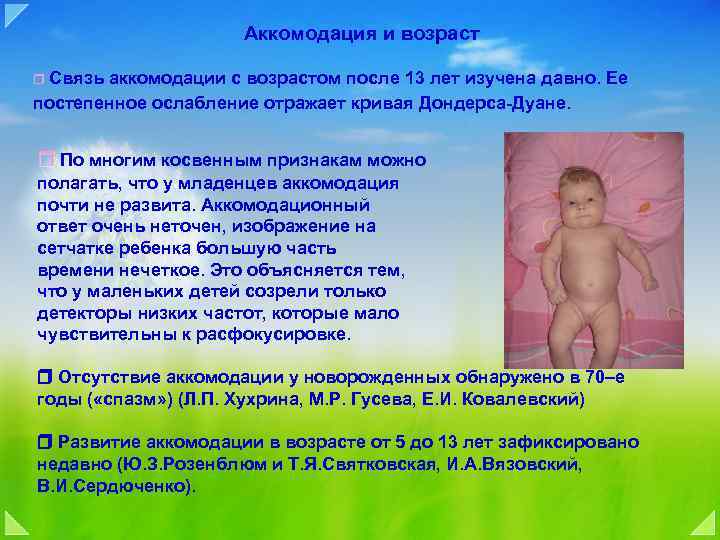 Аккомодация и возраст

Связь аккомодации с возрастом после 13 лет изучена давно. Ее постепенное ослабление отражает кривая Дондерса-Дуане.

По многим косвенным признакам можно полагать, что у младенцев аккомодация почти не развита. Аккомодационный ответ очень неточен, изображение на сетчатке ребенка большую часть времени нечеткое. Это объясняется тем, что у маленьких детей созрели только детекторы низких частот, которые мало чувствительны к расфокусировке.

Отсутствие аккомодации у новорожденных обнаружено в 70–е годы («спазм») (Л.П. Хухрина, М.Р. Гусева, Е.И. Ковалевский)

Развитие аккомодации в возрасте от 5 до 13 лет зафиксировано недавно (Ю.З.Розенблюм и Т.Я.Святковская, И.А.Вязовский, В.И.Сердюченко).